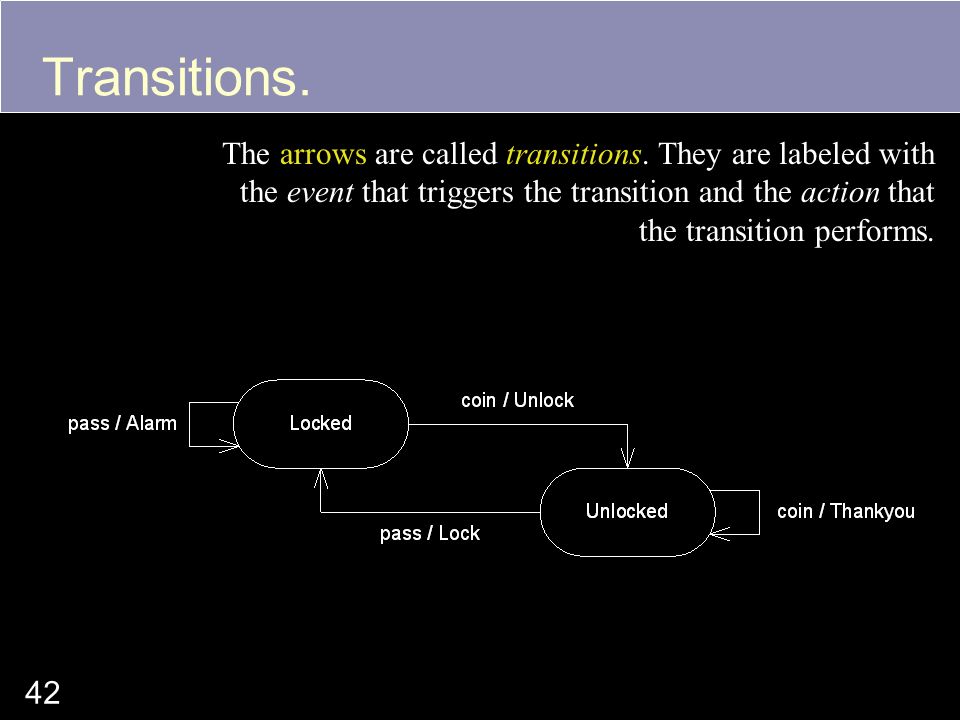 Transitions.

The arrows are called transitions. They are labeled with the event that triggers the transition and the action that the transition performs.

pass / Alarm

Locked

coin / Unlock

Unlocked

coin / Thankyou

pass / Lock

42